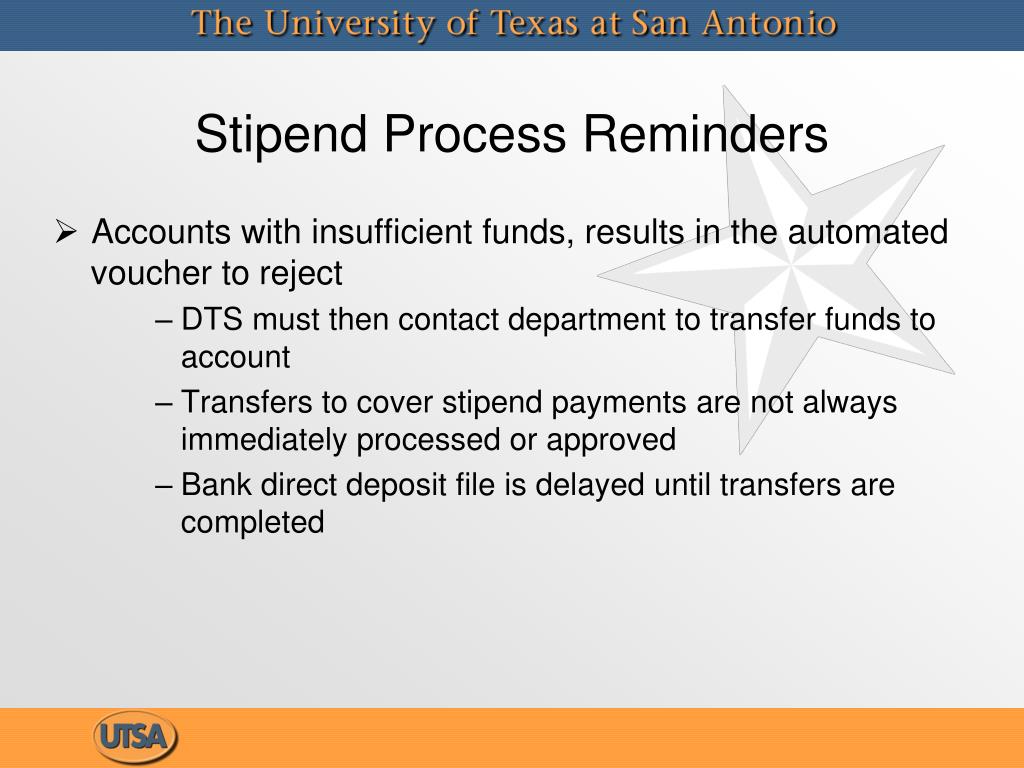 The University of Texas at San Antonio

Stipend Process Reminders

➢ Accounts with insufficient funds, results in the automated voucher to reject

– DTS must then contact department to transfer funds to account

– Transfers to cover stipend payments are not always immediately processed or approved

– Bank direct deposit file is delayed until transfers are completed

UTSA